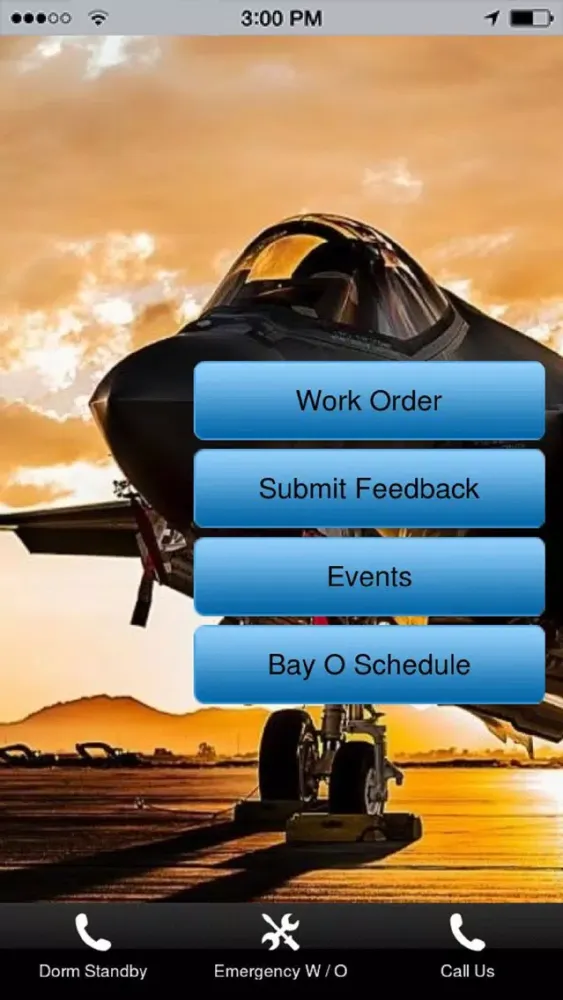 3:00 PM

Work Order

Submit Feedback

Events

Bay O Schedule

Dorm Standby

Emergency W / O

Call Us